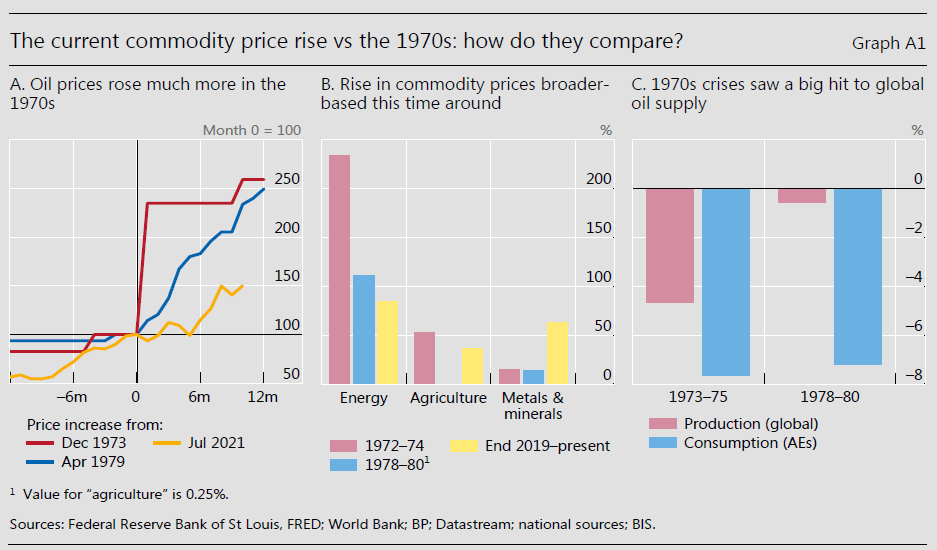 The current commodity price rise vs the 1970s: how do they compare?

Graph A1

A. Oil prices rose much more in the 1970s

Month 0 = 100

250
200
150
100
50

–6m 0 6m 12m

Price increase from:
Dec 1973
Apr 1979
Jul 2021

B. Rise in commodity prices broader-based this time around

%

200
150
100
50
0

Energy Agriculture Metals & minerals

1972–74
1978–80$^1$
End 2019–present

C. 1970s crises saw a big hit to global oil supply

%

0
–2
–4
–6
–8

1973–75 1978–80

Production (global)
Consumption (AEs)

$^1$ Value for "agriculture" is 0.25%.

Sources: Federal Reserve Bank of St Louis, FRED; World Bank; BP; Datastream; national sources; BIS.